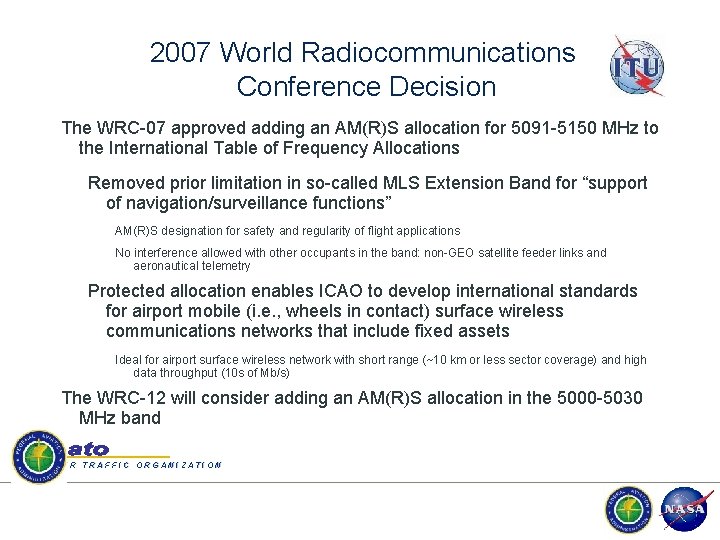 2007 World Radiocommunications Conference Decision

ITU

The WRC-07 approved adding an AM(R)S allocation for 5091-5150 MHz to the International Table of Frequency Allocations

Removed prior limitation in so-called MLS Extension Band for “support of navigation/surveillance functions”

AM(R)S designation for safety and regularity of flight applications

No interference allowed with other occupants in the band: non-GEO satellite feeder links and aeronautical telemetry

Protected allocation enables ICAO to develop international standards for airport mobile (i.e., wheels in contact) surface wireless communications networks that include fixed assets

Ideal for airport surface wireless network with short range (~10 km or less sector coverage) and high data throughput (10s of Mb/s)

The WRC-12 will consider adding an AM(R)S allocation in the 5000-5030 MHz band

FEDERAL AVIATION ADMINISTRATION

ato

R TRAFFIC ORGANIZATION

FEDERAL AVIATION ADMINISTRATION

NASA